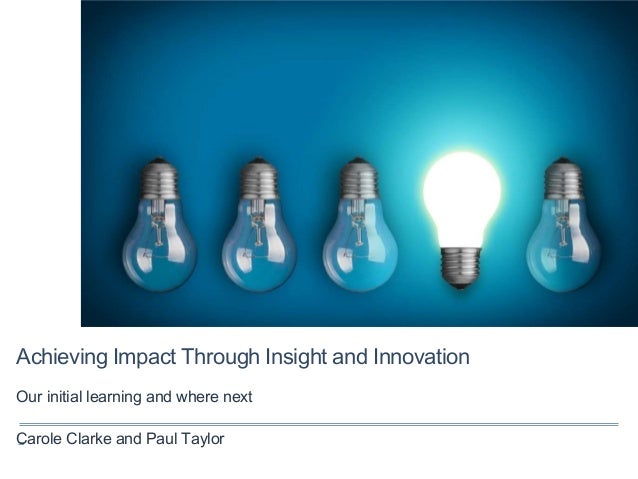 Achieving Impact Through Insight and Innovation

Our initial learning and where next

Carole Clarke and Paul Taylor